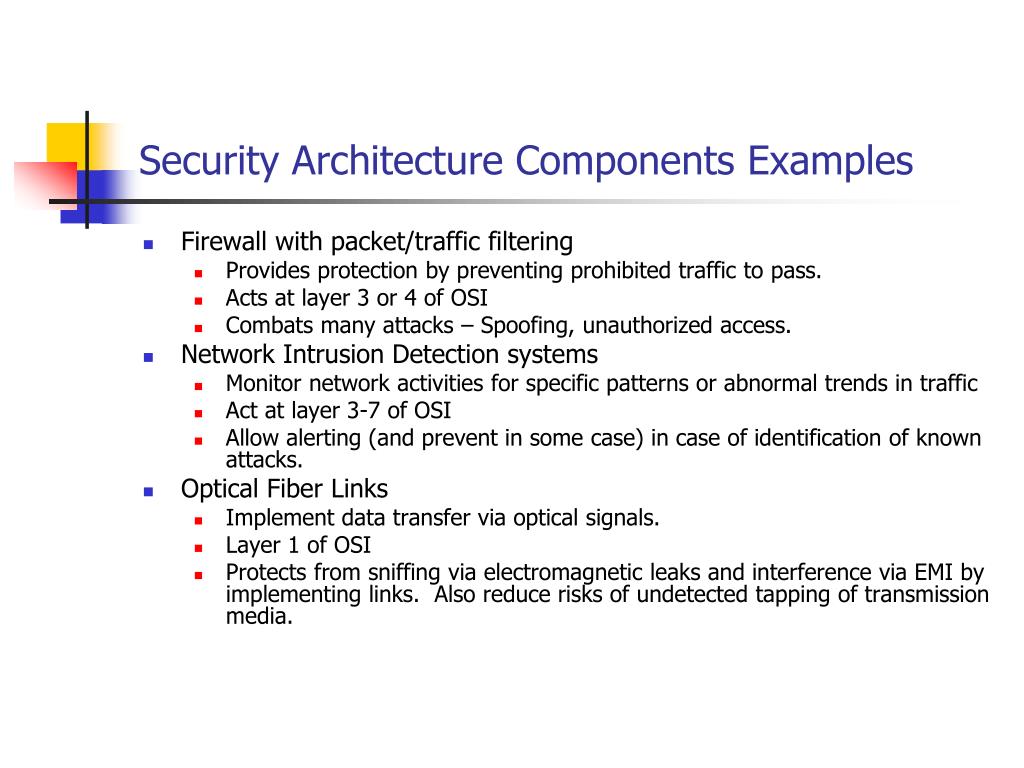 Security Architecture Components Examples

- Firewall with packet/traffic filtering
  - Provides protection by preventing prohibited traffic to pass.
  - Acts at layer 3 or 4 of OSI
  - Combats many attacks – Spoofing, unauthorized access.
- Network Intrusion Detection systems
  - Monitor network activities for specific patterns or abnormal trends in traffic
  - Act at layer 3-7 of OSI
  - Allow alerting (and prevent in some case) in case of identification of known attacks.
- Optical Fiber Links
  - Implement data transfer via optical signals.
  - Layer 1 of OSI
  - Protects from sniffing via electromagnetic leaks and interference via EMI by implementing links. Also reduce risks of undetected tapping of transmission media.